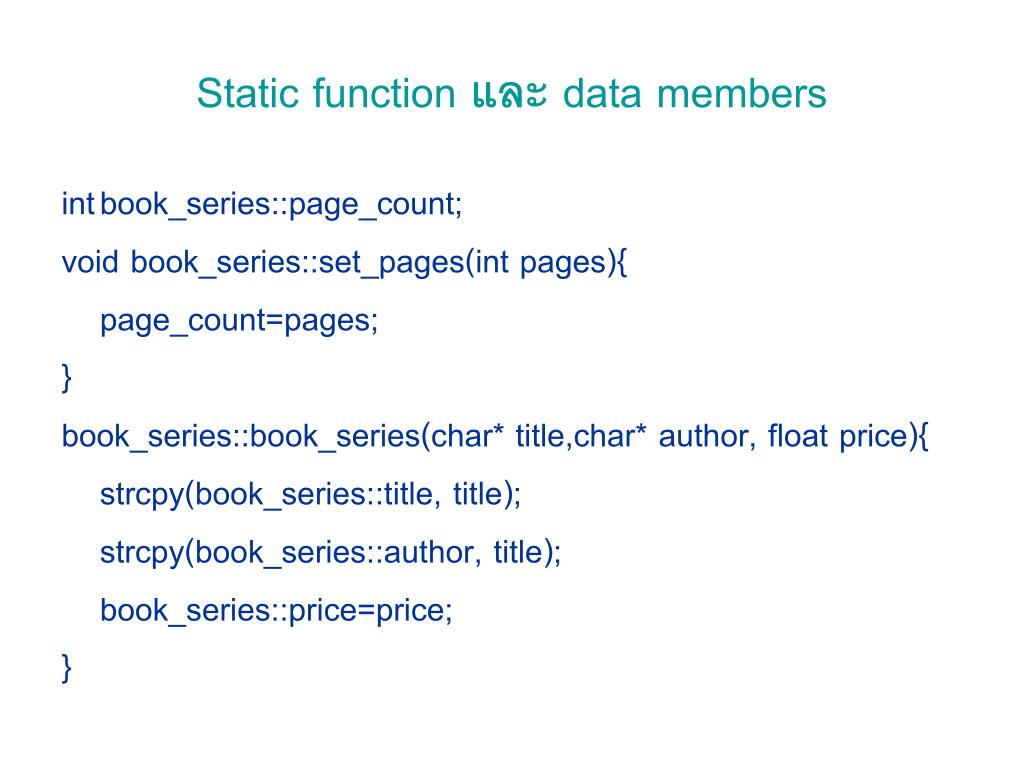 Static function และ data members

int book_series::page_count;

void book_series::set_pages(int pages){

page_count=pages;

}

book_series::book_series(char* title,char* author, float price){

strcpy(book_series::title, title);

strcpy(book_series::author, title);

book_series::price=price;

}